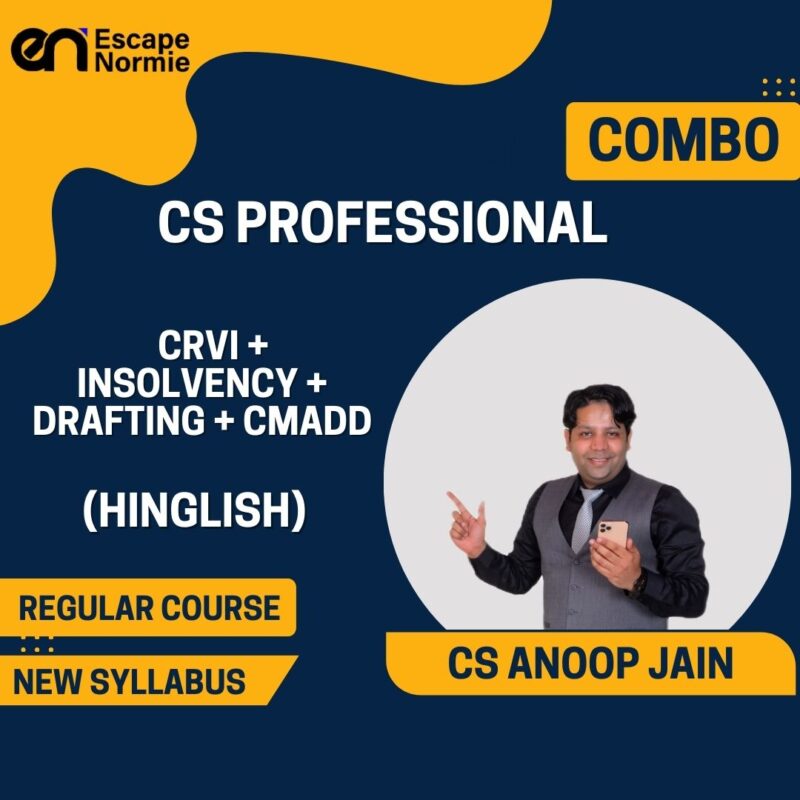 en Escape Normie

COMBO

CS PROFESSIONAL

CRVI +
INSOLVENCY +
DRAFTING + CMADD

(HINGLISH)

REGULAR COURSE

NEW SYLLABUS

CS ANOOP JAIN